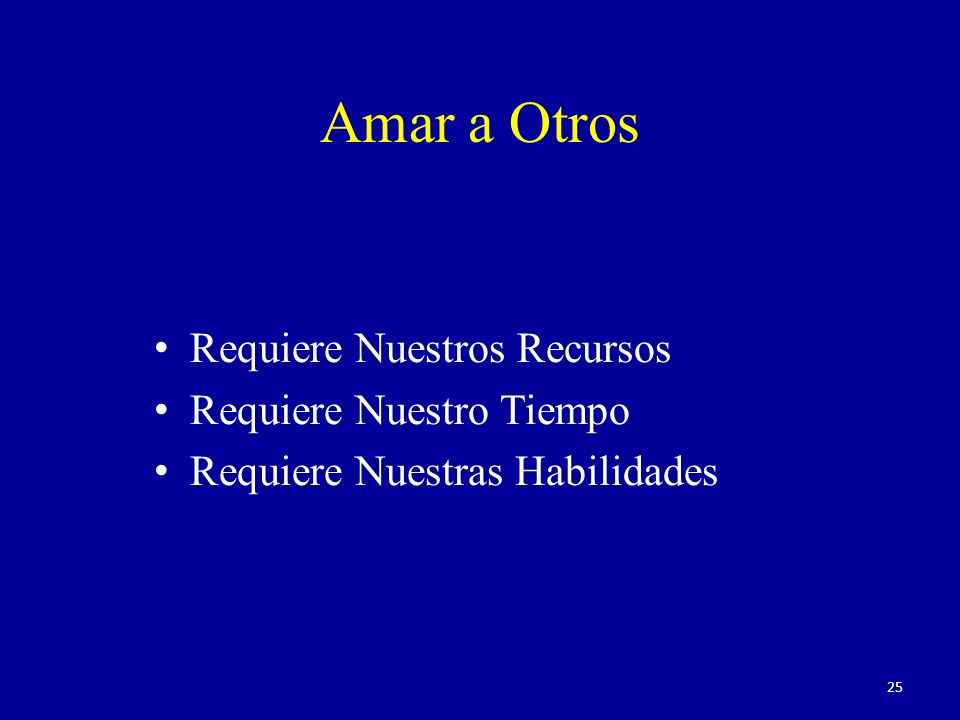 Amar a Otros

• Requiere Nuestros Recursos
• Requiere Nuestro Tiempo
• Requiere Nuestras Habilidades

25